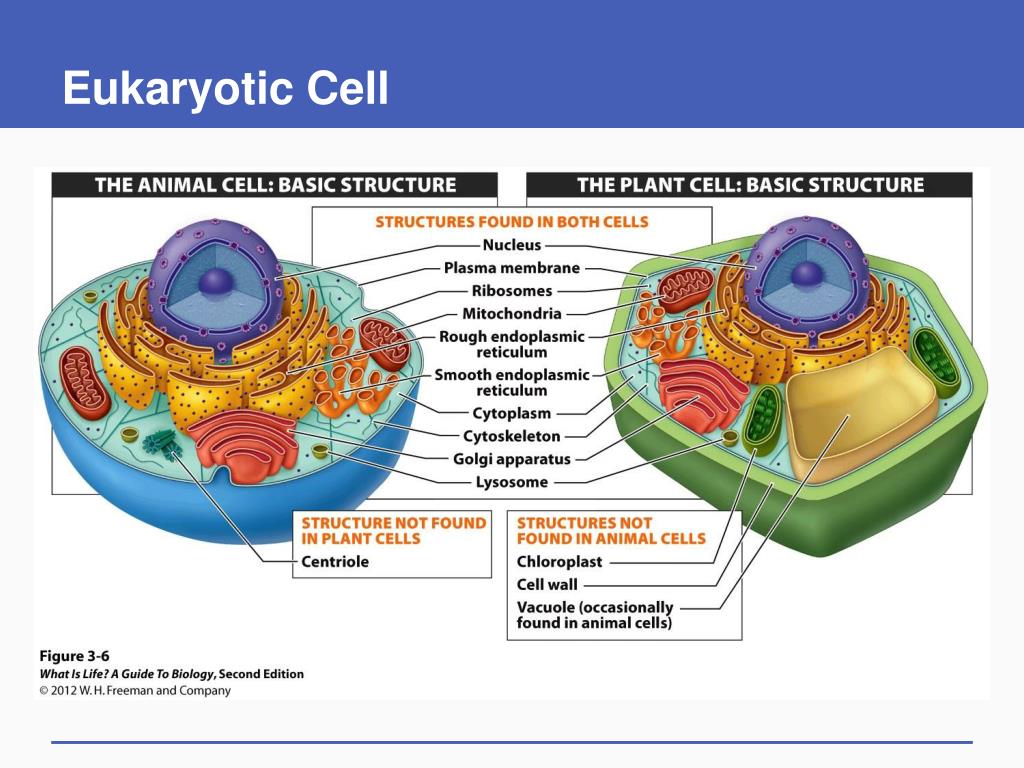 Eukaryotic Cell

THE ANIMAL CELL: BASIC STRUCTURE

THE PLANT CELL: BASIC STRUCTURE

STRUCTURES FOUND IN BOTH CELLS

Nucleus

Plasma membrane

Ribosomes

Mitochondria

Rough endoplasmic reticulum

Smooth endoplasmic reticulum

Cytoplasm

Cytoskeleton

Golgi apparatus

Lysosome

STRUCTURE NOT FOUND IN PLANT CELLS

Centriole

STRUCTURES NOT FOUND IN ANIMAL CELLS

Chloroplast

Cell wall

Vacuole (occasionally found in animal cells)

Figure 3-6
What Is Life? A Guide To Biology, Second Edition
© 2012 W. H. Freeman and Company